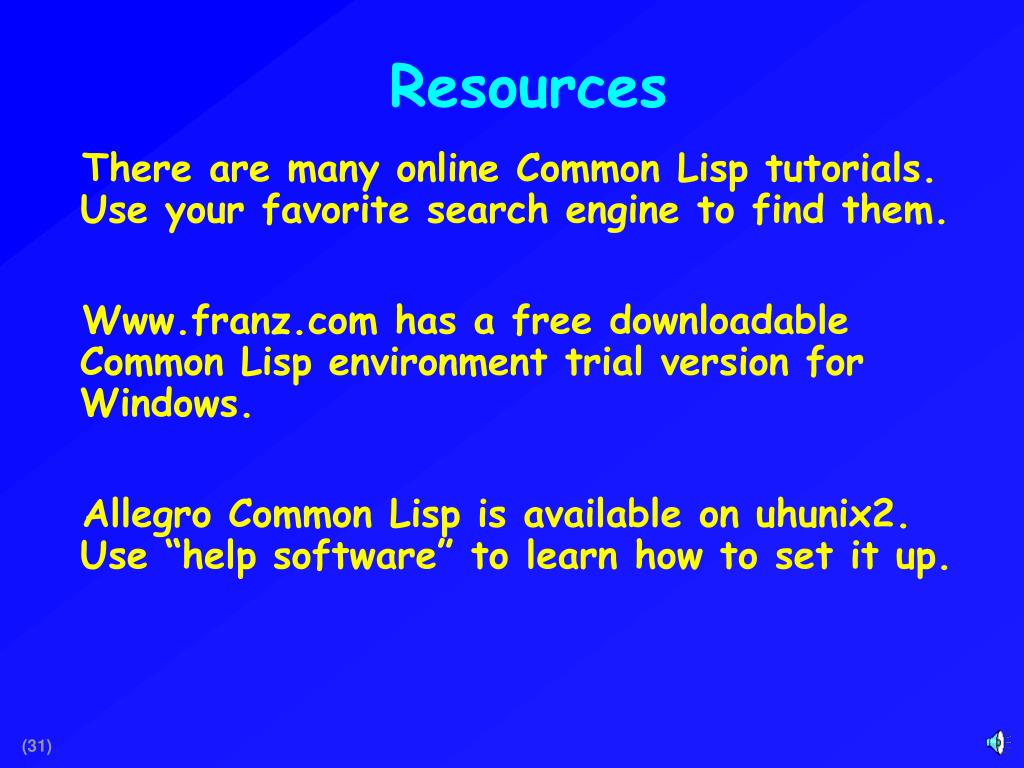 Resources

There are many online Common Lisp tutorials. Use your favorite search engine to find them.

Www.franz.com has a free downloadable Common Lisp environment trial version for Windows.

Allegro Common Lisp is available on uhunix2. Use “help software” to learn how to set it up.

(31)